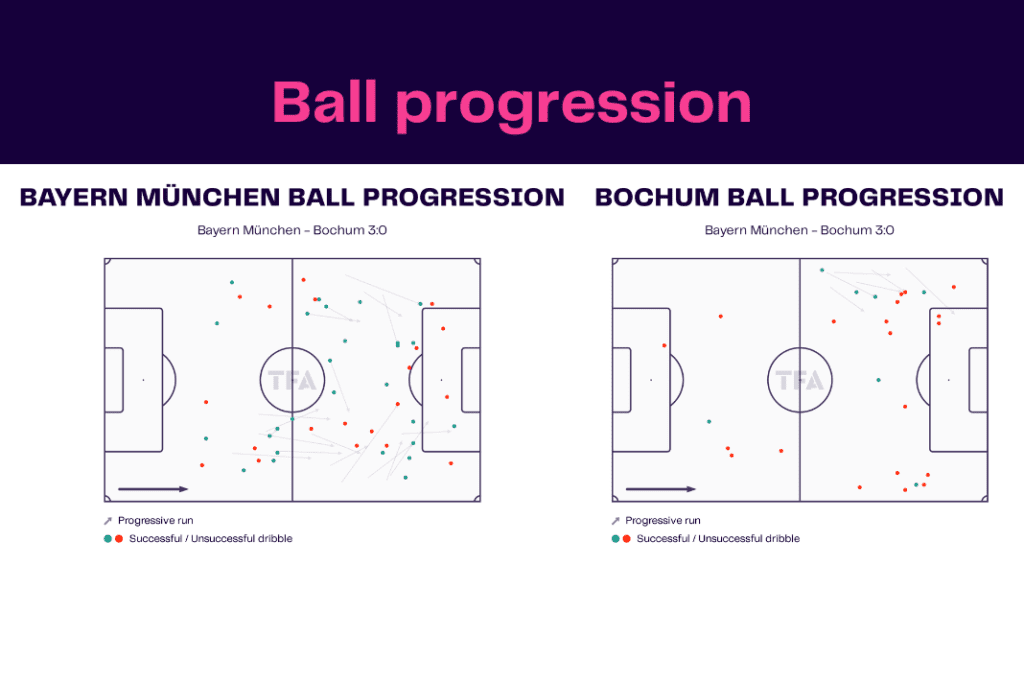 Ball progression

BAYERN MÜNCHEN BALL PROGRESSION

Bayern München - Bochum 3:0

TFA

Progressive run

Successful / Unsuccessful dribble

BOCHUM BALL PROGRESSION

Bayern München - Bochum 3:0

TFA

Progressive run

Successful / Unsuccessful dribble